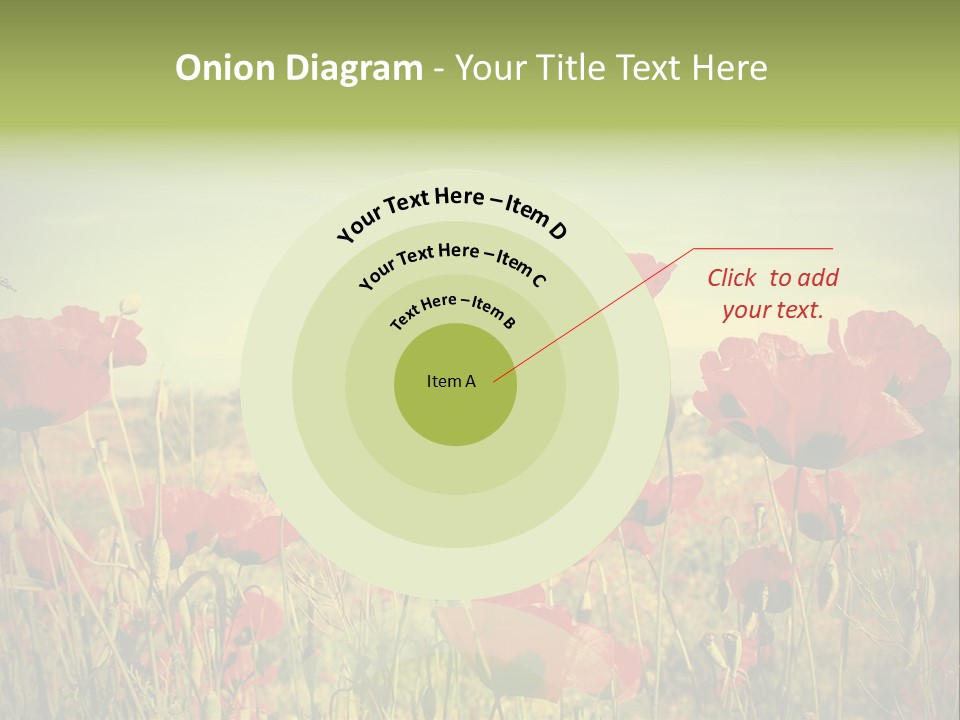 Onion Diagram - Your Title Text Here

Your Text Here – Item D

Your Text Here – Item C

Text Here – Item B

Item A

Click to add your text.